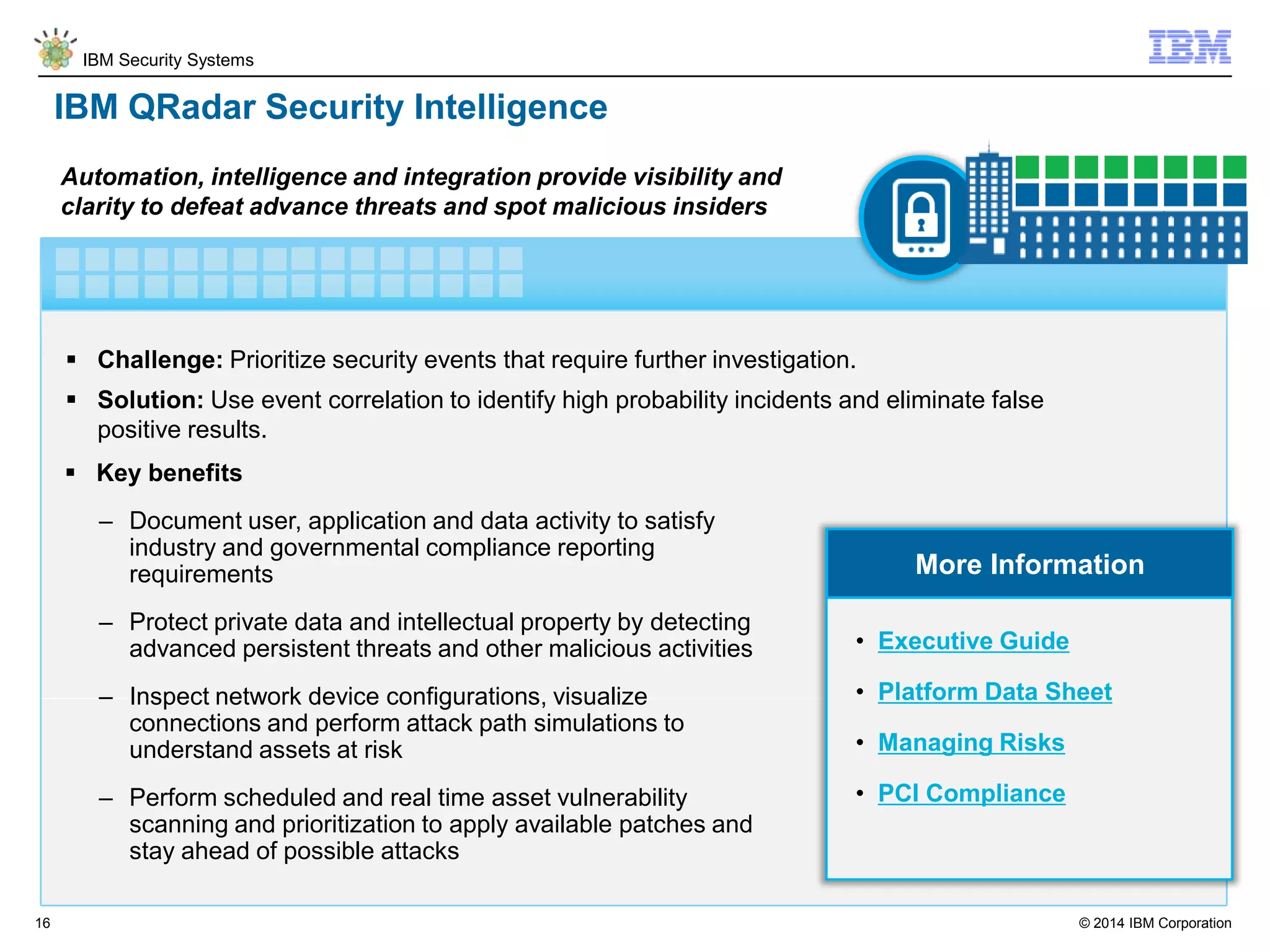 IBM Security Systems

IBM

IBM QRadar Security Intelligence

Automation, intelligence and integration provide visibility and clarity to defeat advance threats and spot malicious insiders

▪ Challenge: Prioritize security events that require further investigation.

▪ Solution: Use event correlation to identify high probability incidents and eliminate false positive results.

▪ Key benefits

– Document user, application and data activity to satisfy industry and governmental compliance reporting requirements

– Protect private data and intellectual property by detecting advanced persistent threats and other malicious activities

– Inspect network device configurations, visualize connections and perform attack path simulations to understand assets at risk

– Perform scheduled and real time asset vulnerability scanning and prioritization to apply available patches and stay ahead of possible attacks

More Information

• Executive Guide

• Platform Data Sheet

• Managing Risks

• PCI Compliance

16

© 2014 IBM Corporation